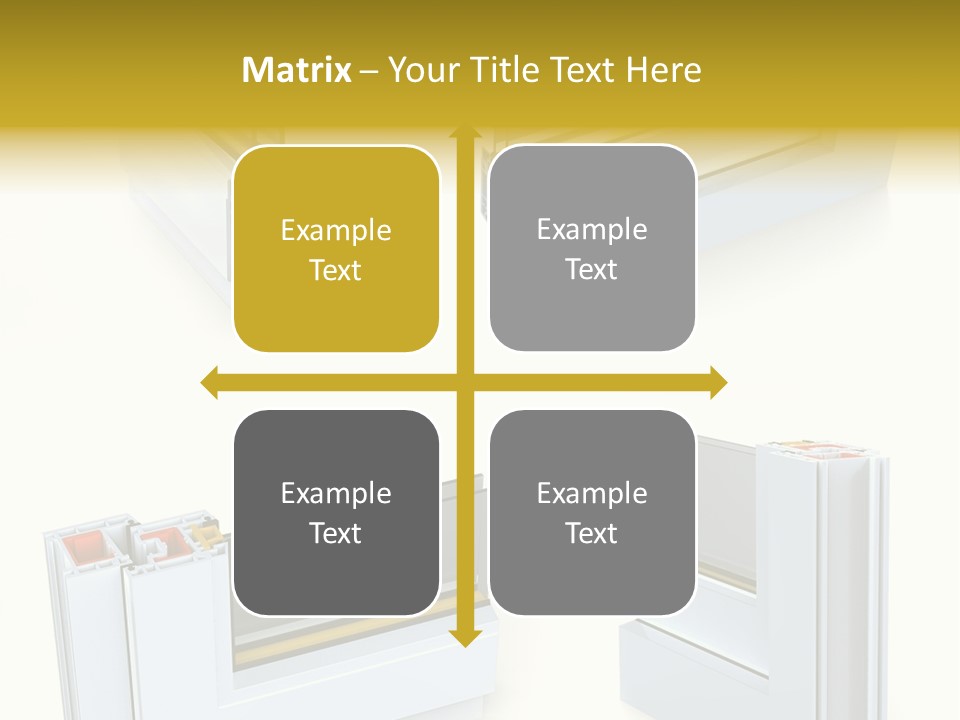 Matrix – Your Title Text Here

Example Text

Example Text

Example Text

Example Text